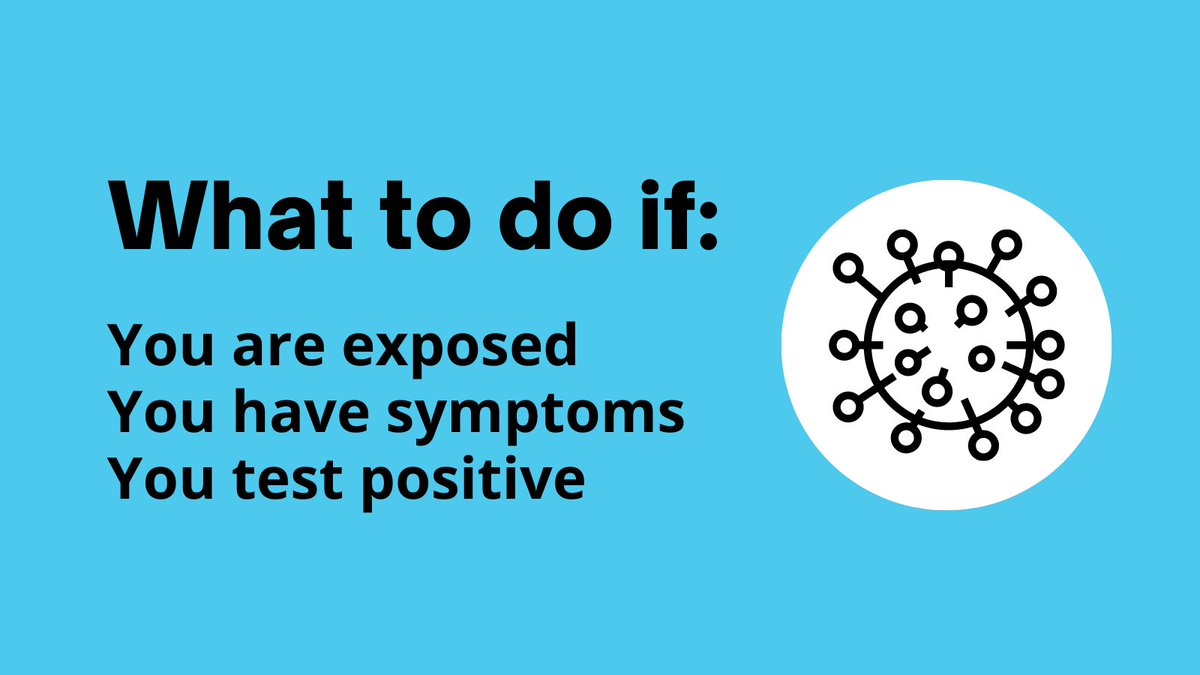 What to do if:

You are exposed
You have symptoms
You test positive